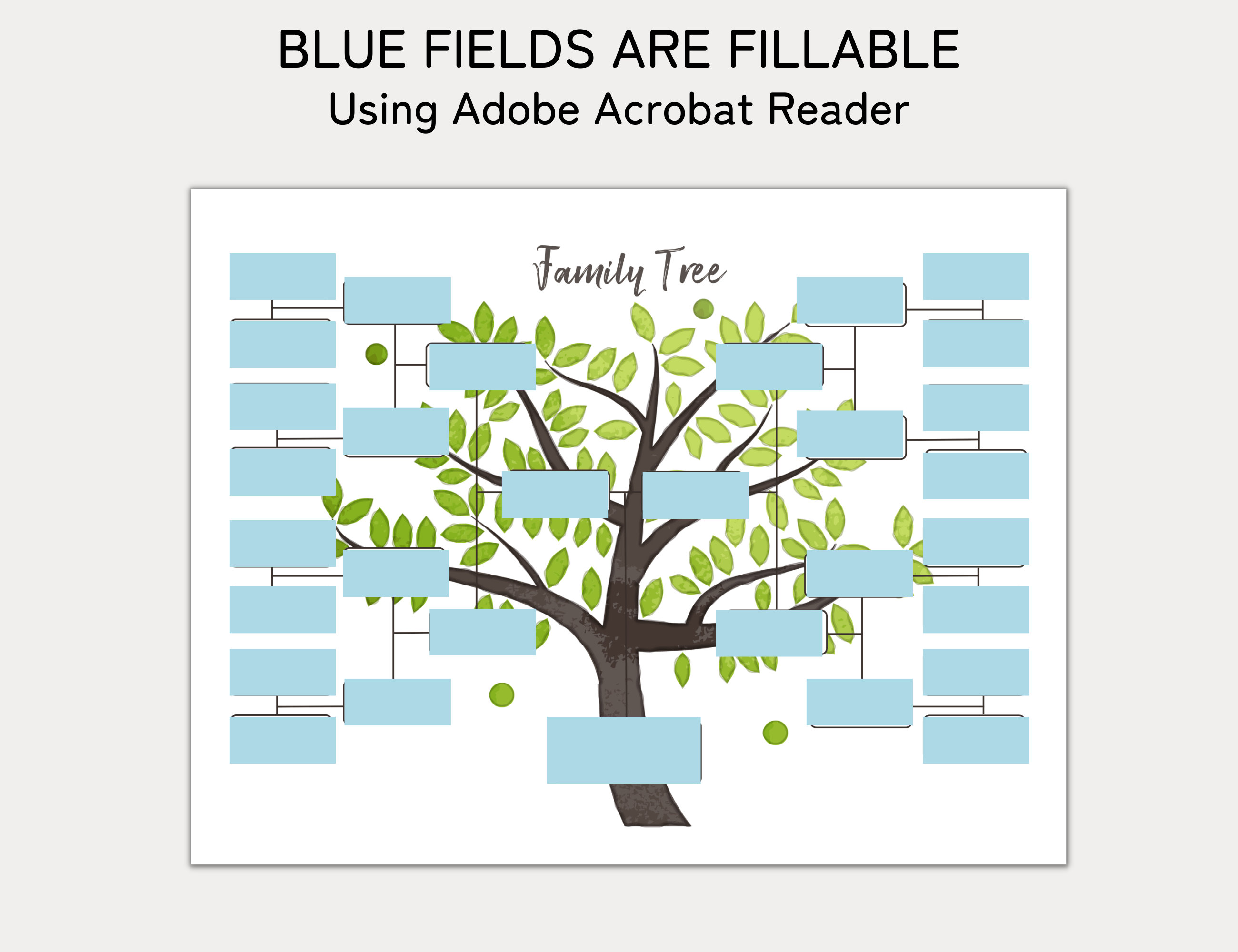 BLUE FIELDS ARE FILLABLE
Using Adobe Acrobat Reader

Family Tree